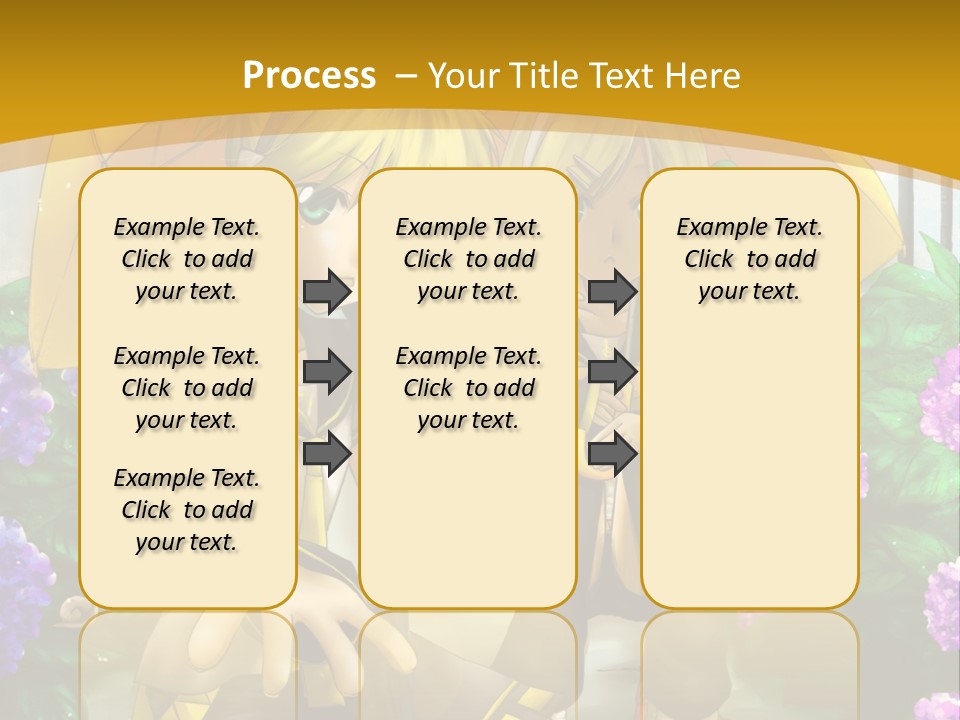 Process – Your Title Text Here

Example Text. Click to add your text.

Example Text. Click to add your text.

Example Text. Click to add your text.

Example Text. Click to add your text.

Example Text. Click to add your text.

Example Text. Click to add your text.